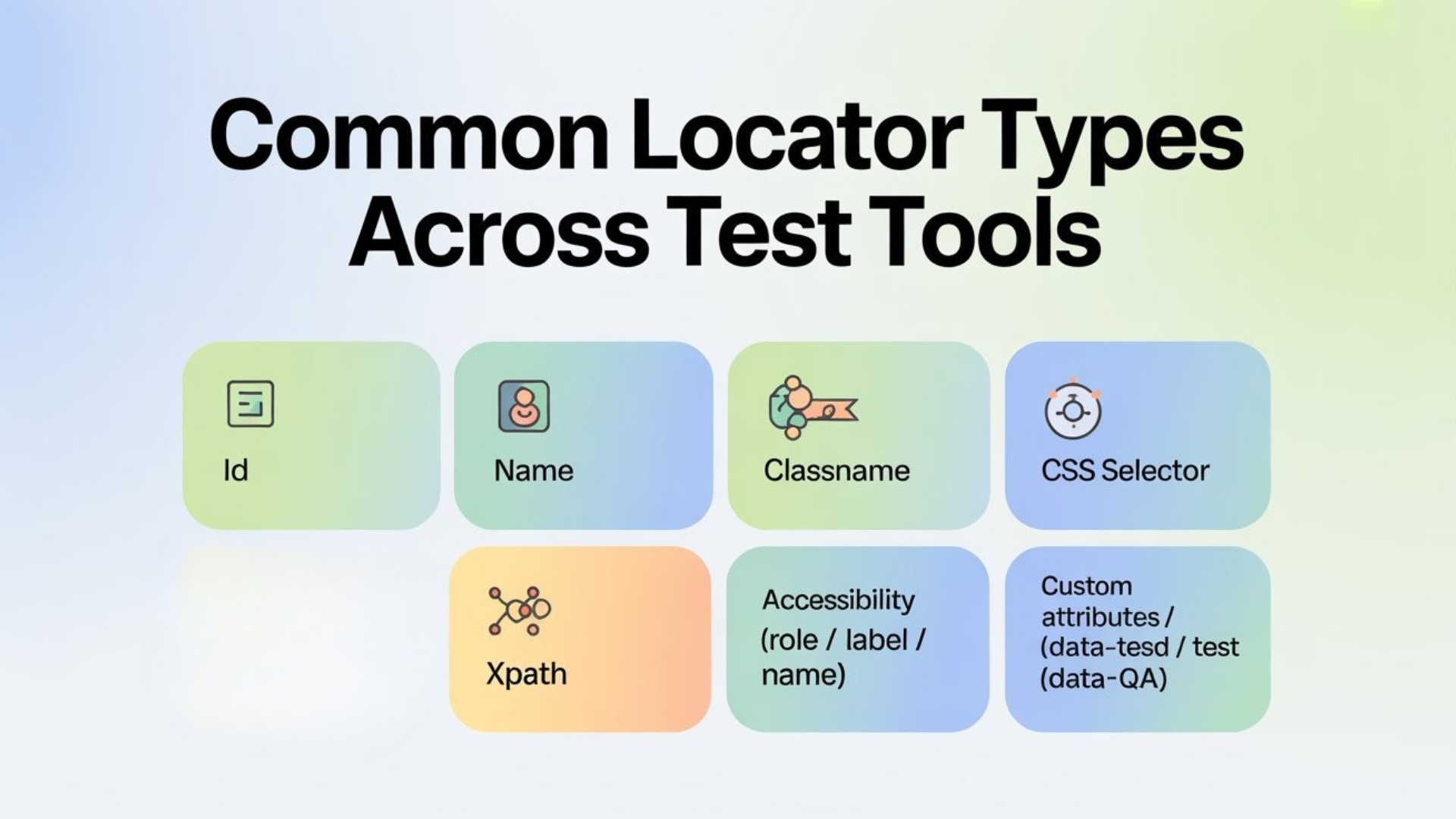 Common Locator Types Across Test Tools

Id

Name

Classname

CSS Selector

Xpath

Accessibility (role / label / name)

Custom attributes / (data-tesd / test (data-QA)